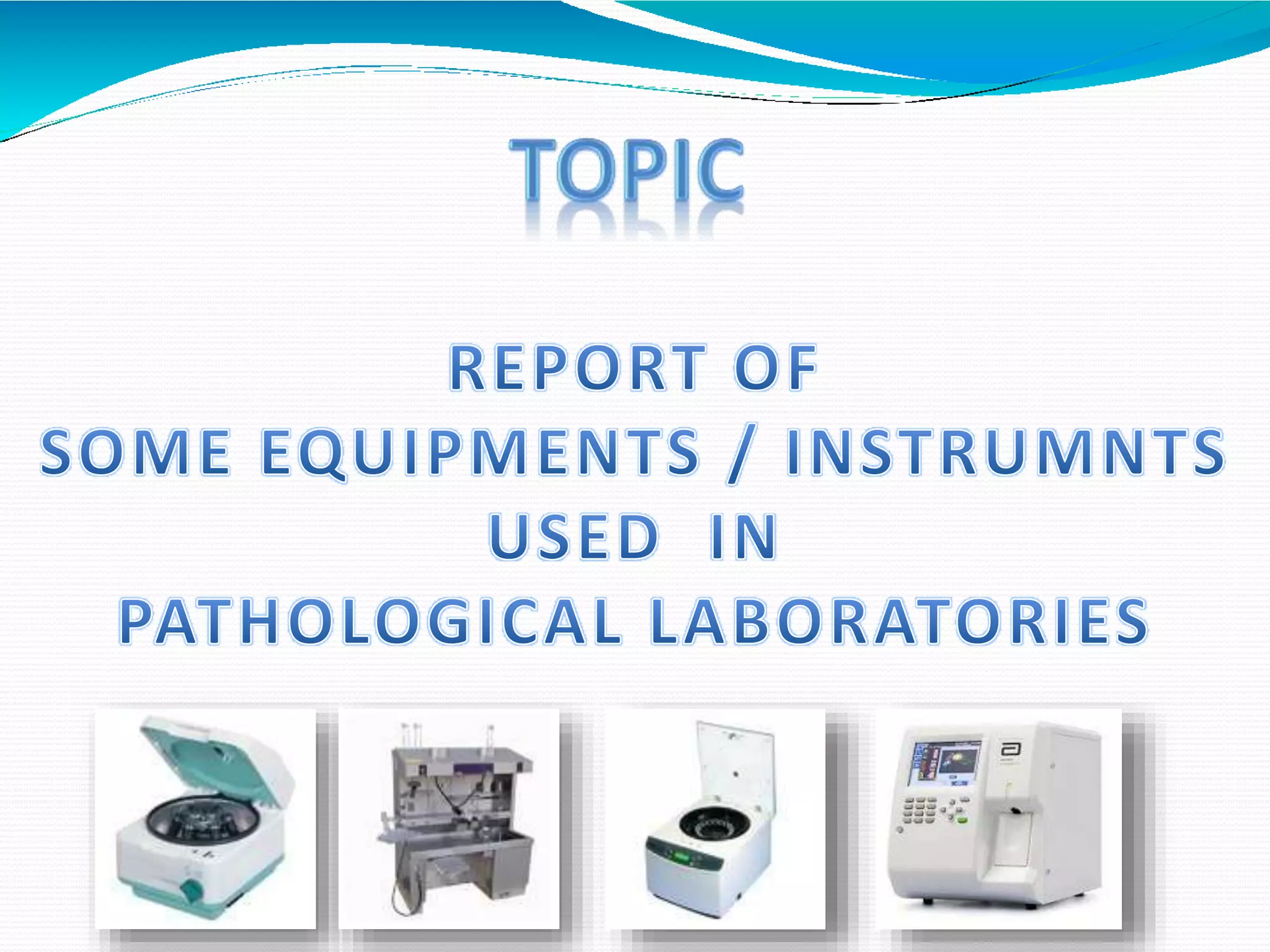 TOPIC

REPORT OF
SOME EQUIPMENTS / INSTRUMNTS
USED IN
PATHOLOGICAL LABORATORIES